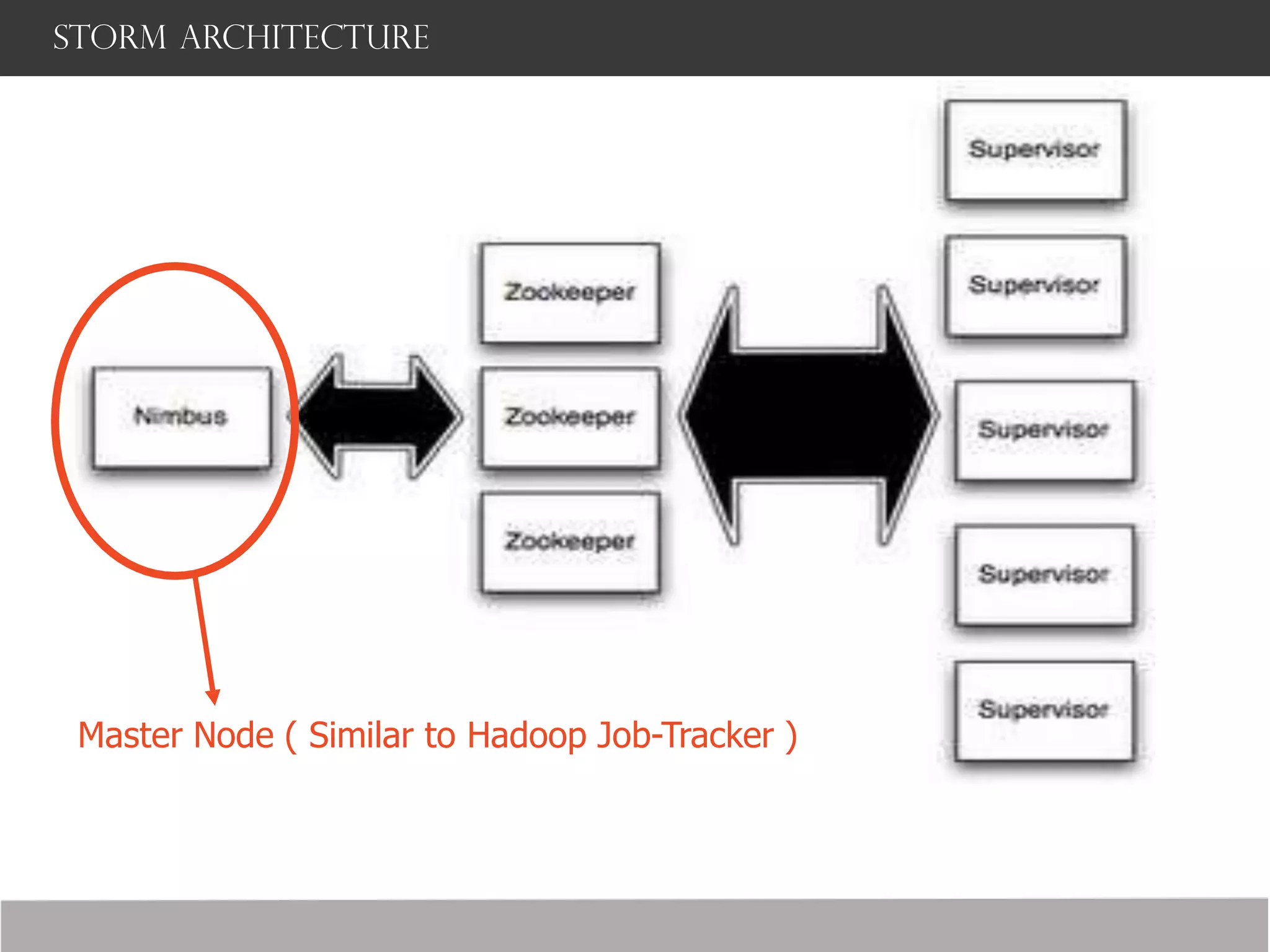 STORM ARCHITECTURE

Nimbus

Zookeeper

Zookeeper

Zookeeper

Supervisor

Supervisor

Supervisor

Supervisor

Supervisor

Master Node ( Similar to Hadoop Job-Tracker )